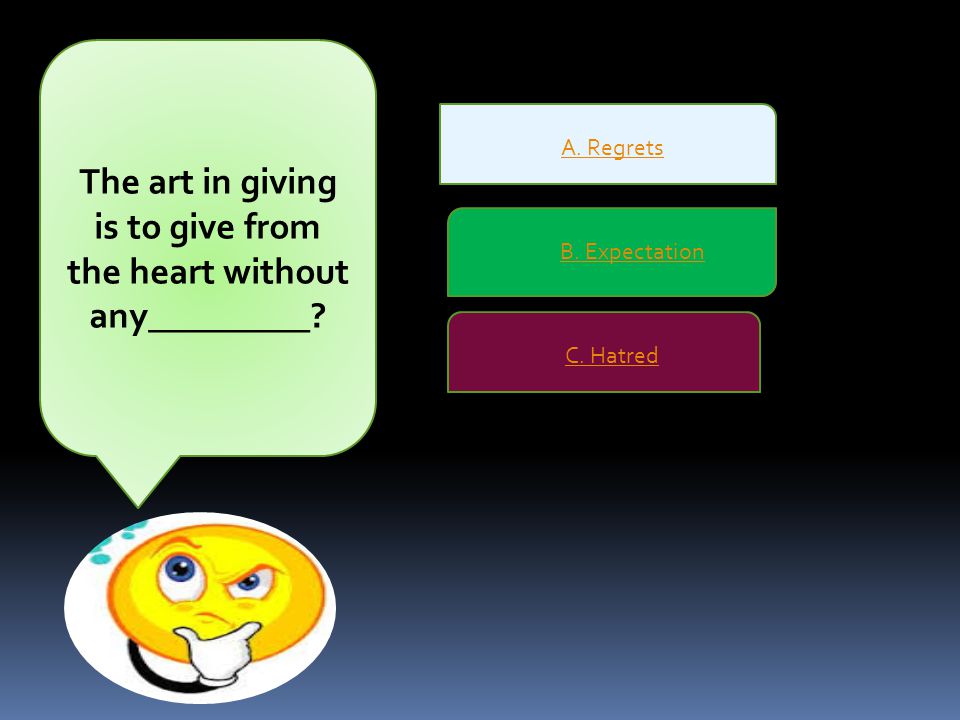 The art in giving is to give from the heart without any_________?

A. Regrets

B. Expectation

C. Hatred